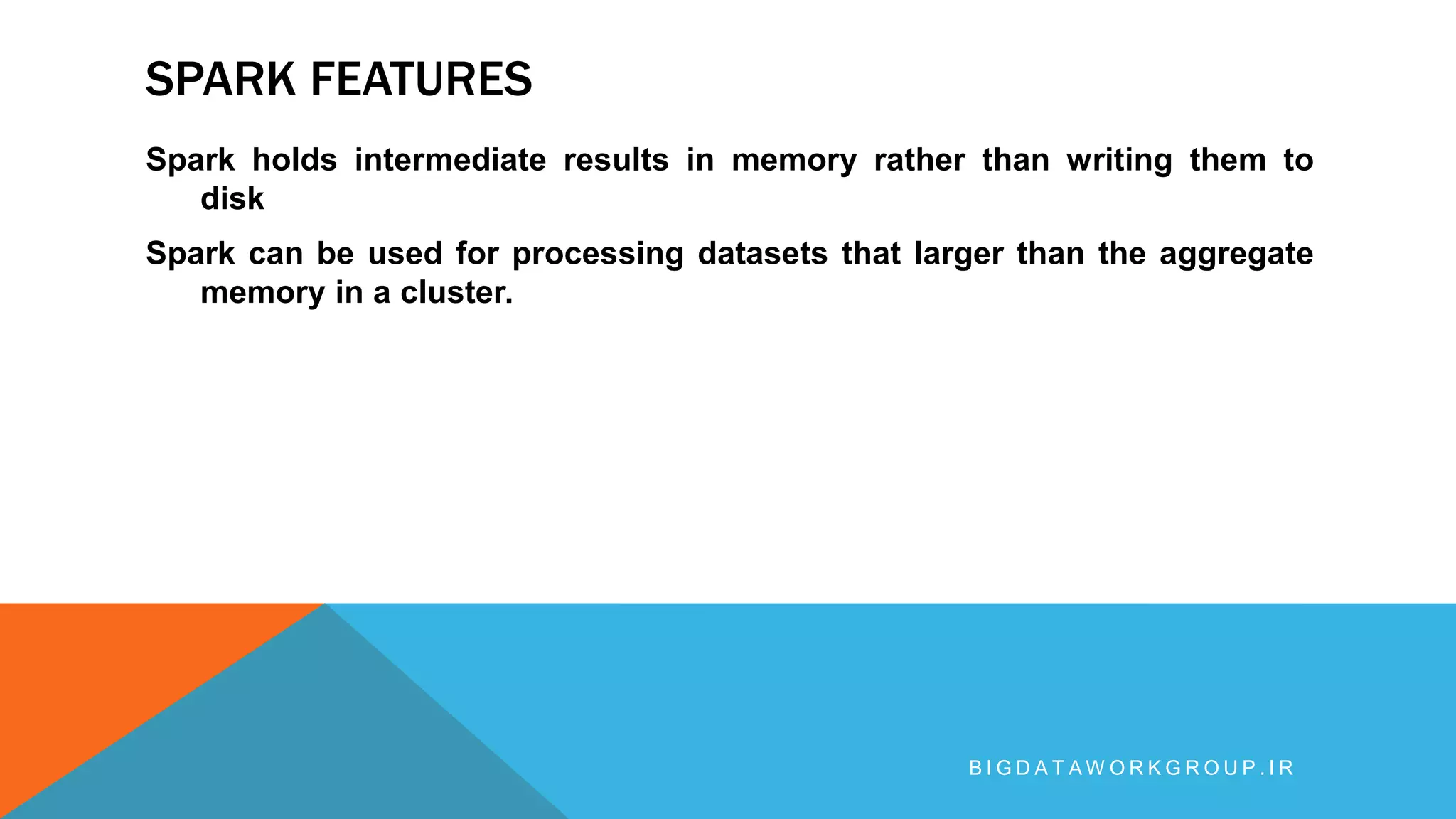 SPARK FEATURES

Spark holds intermediate results in memory rather than writing them to disk

Spark can be used for processing datasets that larger than the aggregate memory in a cluster.

BIGDATAWORKGROUP.IR